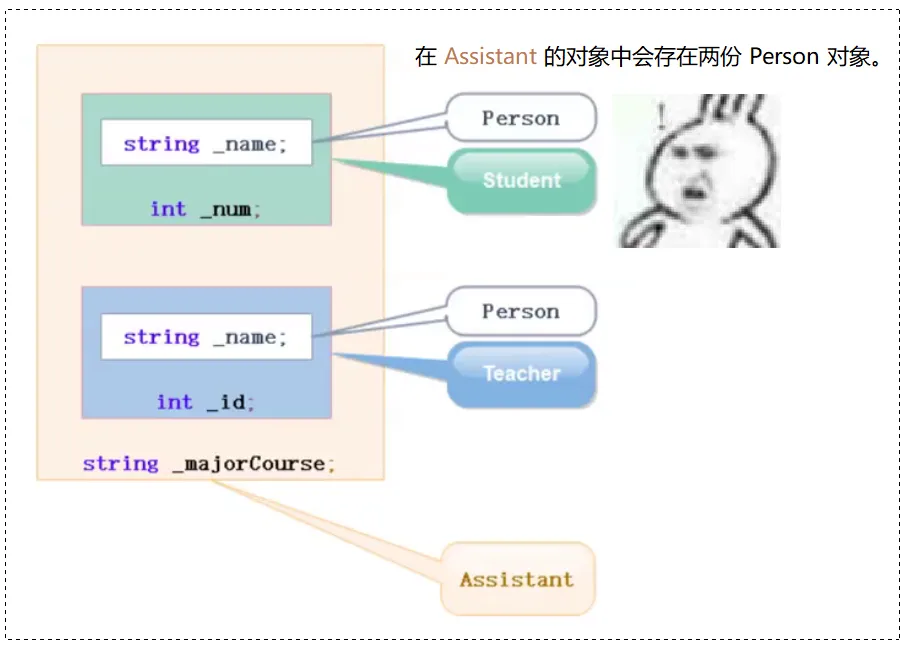 在 Assistant 的对象中会存在两份 Person 对象。

string _name;

int _num;

Person

Student

!

string _name;

int _id;

Person

Teacher

string _majorCourse;

Assistant